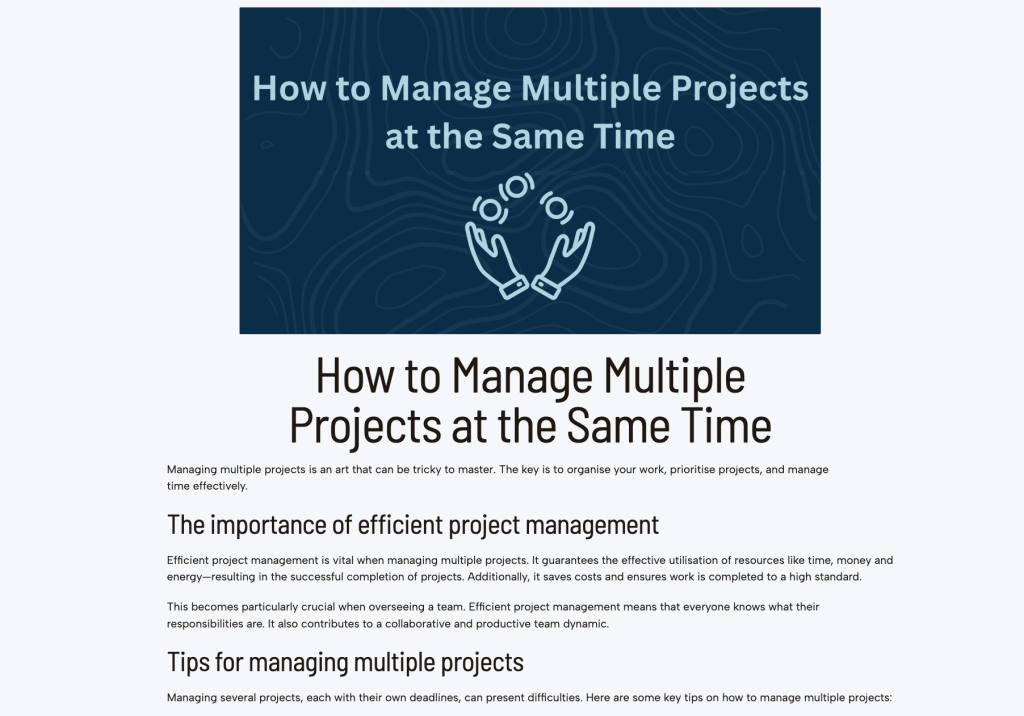 How to Manage Multiple Projects at the Same Time

How to Manage Multiple Projects at the Same Time

Managing multiple projects is an art that can be tricky to master. The key is to organise your work, prioritise projects, and manage time effectively.

The importance of efficient project management

Efficient project management is vital when managing multiple projects. It guarantees the effective utilisation of resources like time, money and energy—resulting in the successful completion of projects. Additionally, it saves costs and ensures work is completed to a high standard.

This becomes particularly crucial when overseeing a team. Efficient project management means that everyone knows what their responsibilities are. It also contributes to a collaborative and productive team dynamic.

Tips for managing multiple projects

Managing several projects, each with their own deadlines, can present difficulties. Here are some key tips on how to manage multiple projects: